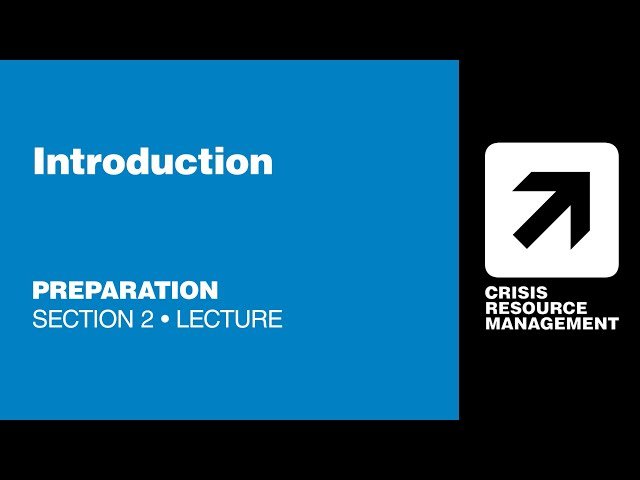 Introduction

PREPARATION
SECTION 2 • LECTURE

CRISIS
RESOURCE
MANAGEMENT